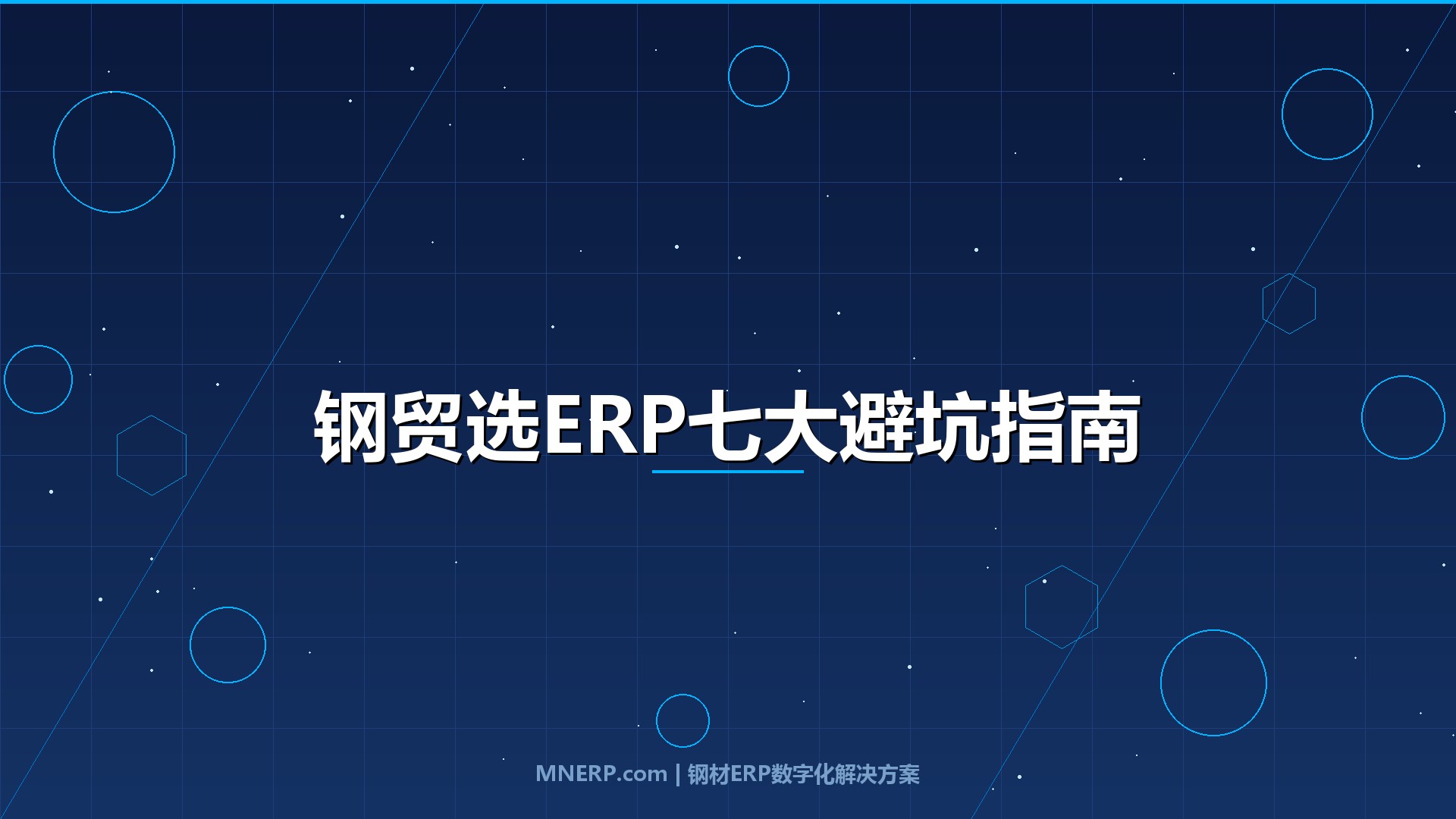 钢贸选ERP七大避坑指南

MNERP.com | 钢材ERP数字化解决方案